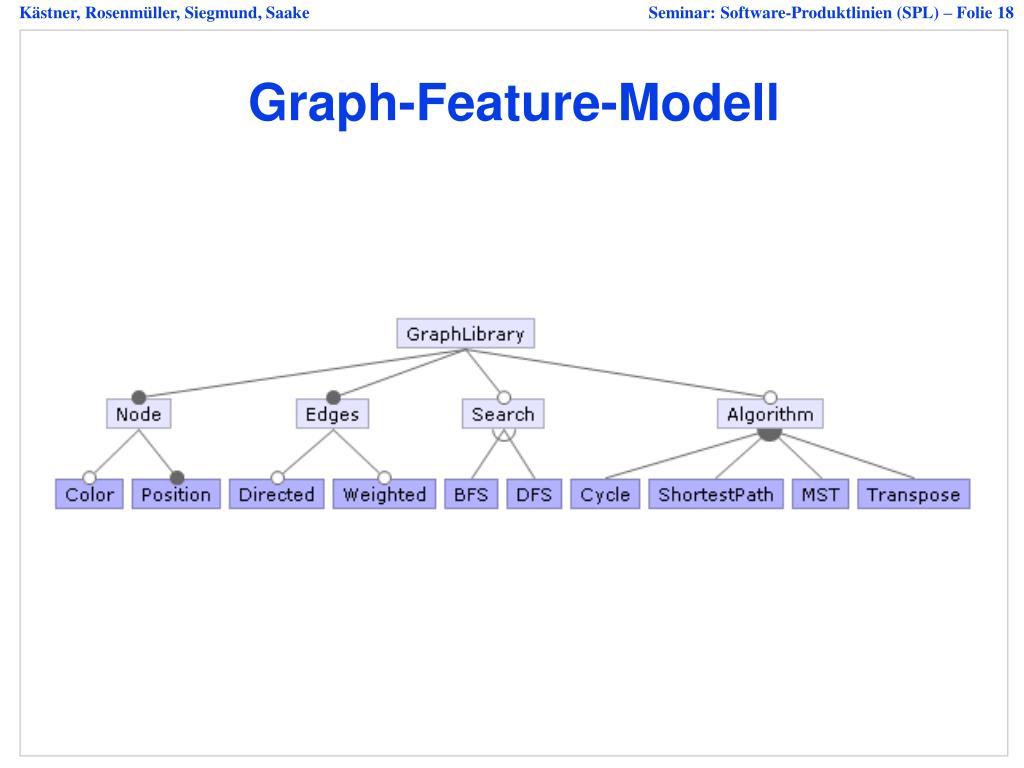 Kästner, Rosenmüller, Siegmund, Saake

Seminar: Software-Produktlinien (SPL) – Folie 18

Graph-Feature-Modell

GraphLibrary

Node

Edges

Search

Algorithm

Color

Position

Directed

Weighted

BFS

DFS

Cycle

ShortestPath

MST

Transpose